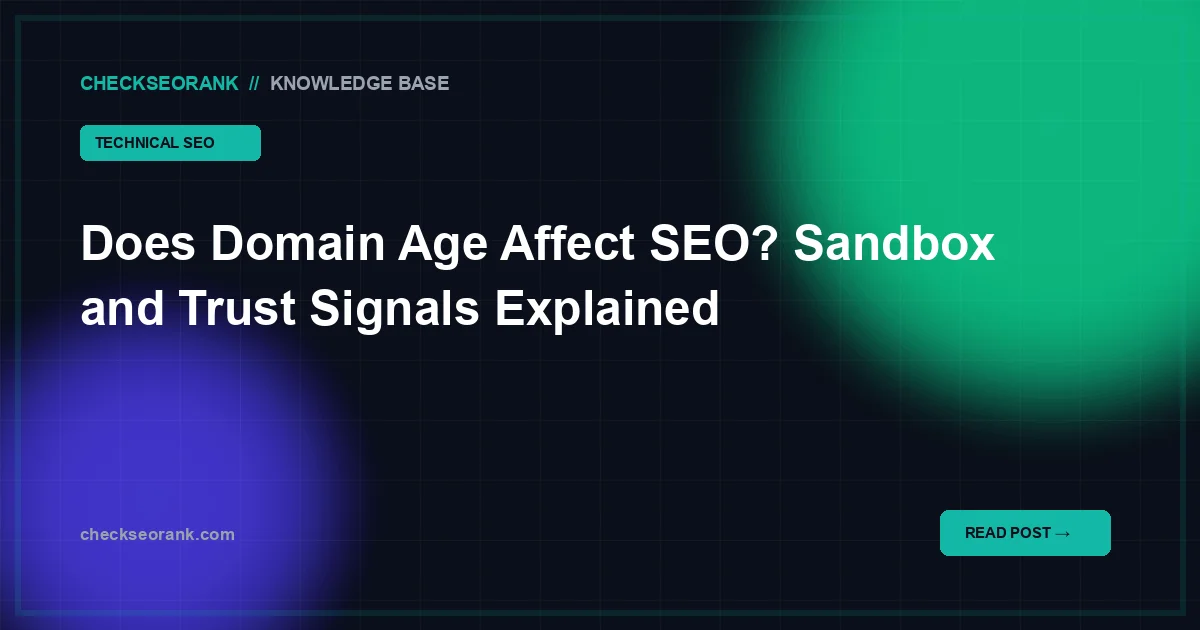 CHECKSEORANK // KNOWLEDGE BASE

TECHNICAL SEO

Does Domain Age Affect SEO? Sandbox and Trust Signals Explained

checkseorank.com

READ POST →